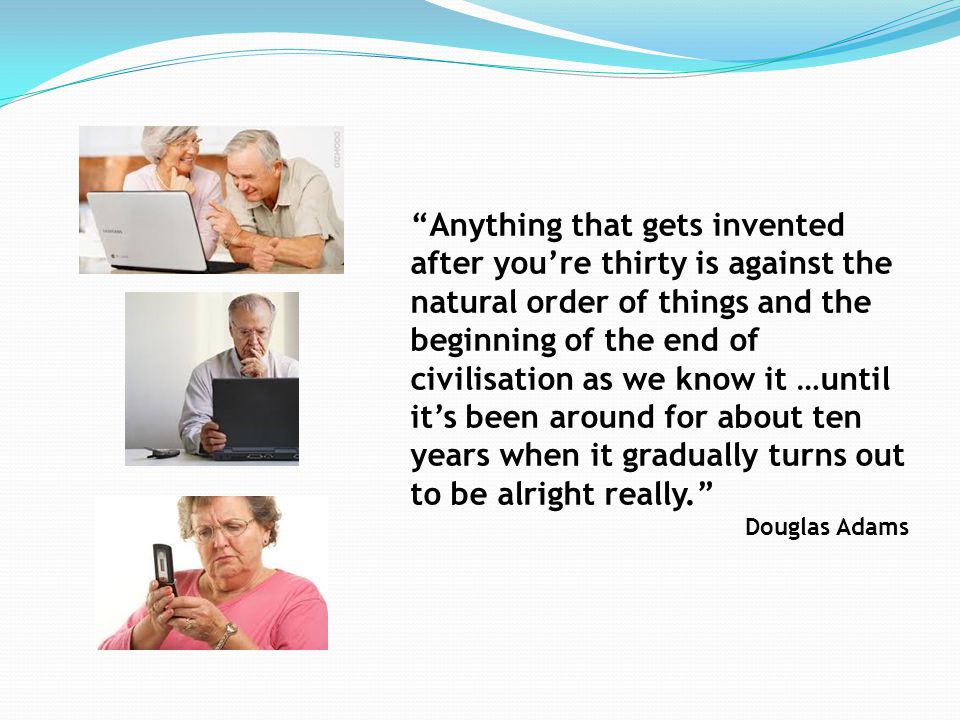 “Anything that gets invented after you’re thirty is against the natural order of things and the beginning of the end of civilisation as we know it …until it’s been around for about ten years when it gradually turns out to be alright really.”

Douglas Adams